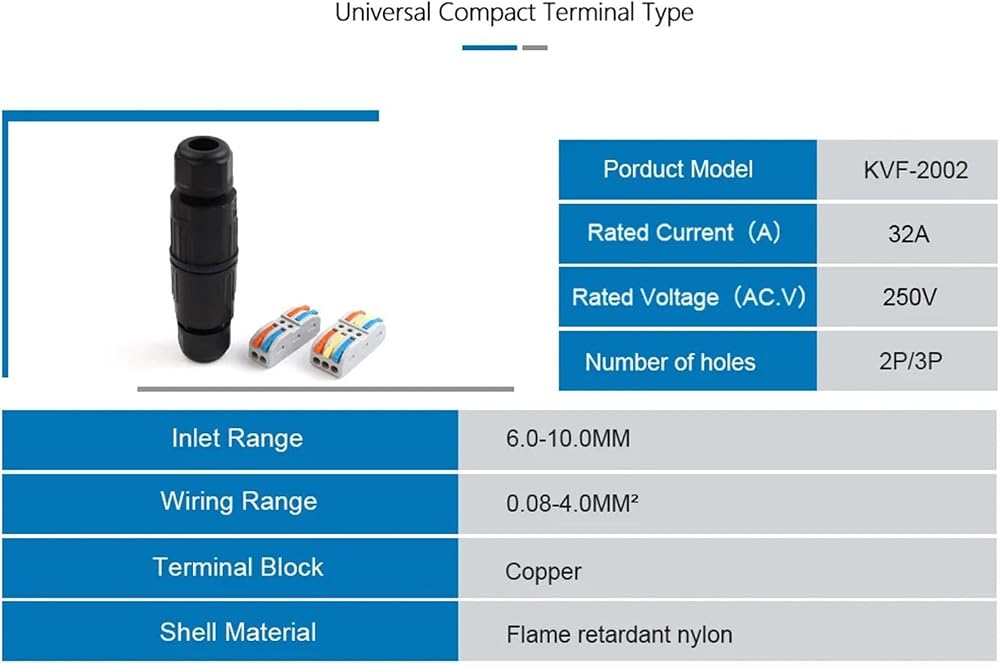 Universal Compact Terminal Type

| Porduct Model | KVF-2002 |
|---|---|
| Rated Current（A） | 32A |
| Rated Voltage（AC.V） | 250V |
| Number of holes | 2P/3P |

| Inlet Range | 6.0-10.0MM |
|---|---|
| Wiring Range | 0.08-4.0MM² |
| Terminal Block | Copper |
| Shell Material | Flame retardant nylon |